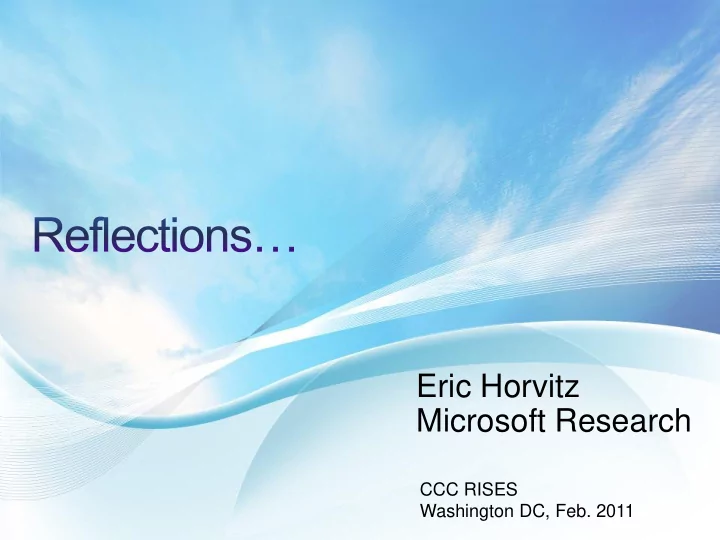 Reflections…

Eric Horvitz
Microsoft Research

CCC RISES
Washington DC, Feb. 2011